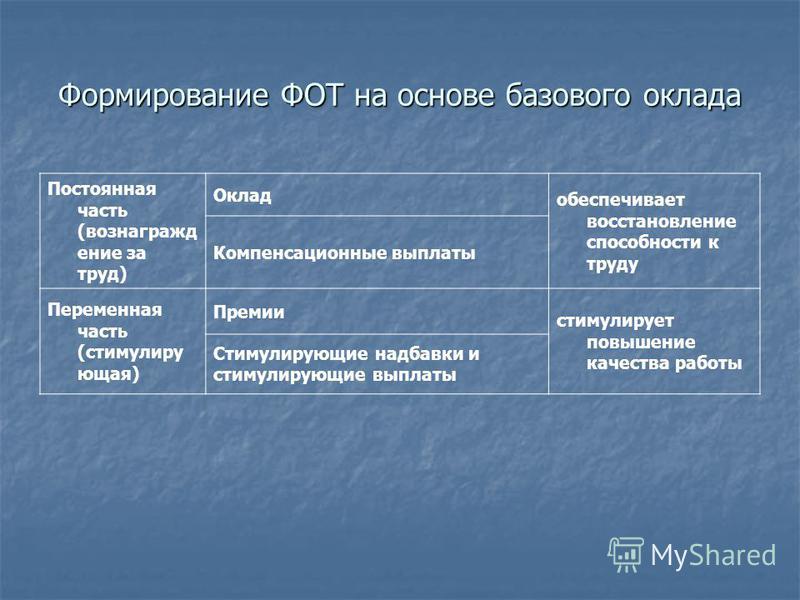 Формирование ФОТ на основе базового оклада

| Постоянная часть (вознаграждение за труд) | Оклад | обеспечивает восстановление способности к труду |
|---|---|---|
| | Компенсационные выплаты | |
| Переменная часть (стимулирующая) | Премии | стимулирует повышение качества работы |
| | Стимулирующие надбавки и стимулирующие выплаты | |

MyShared